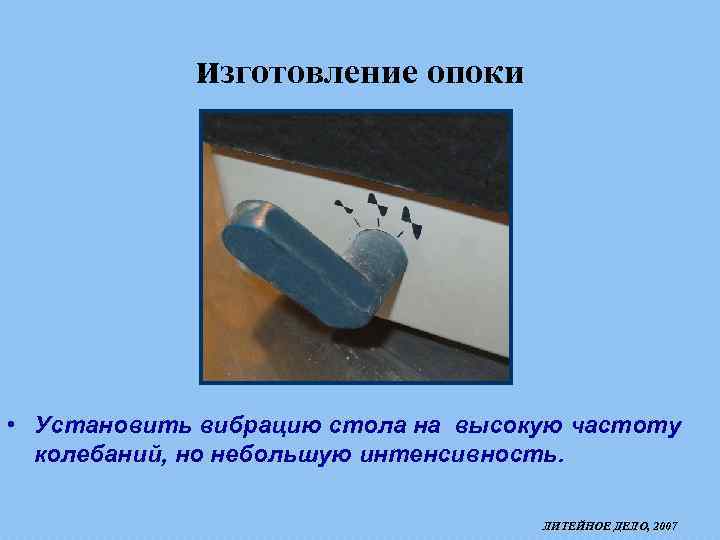 Изготовление опоки

• Установить вибрацию стола на высокую частоту колебаний, но небольшую интенсивность.

ЛИТЕЙНОЕ ДЕЛО, 2007